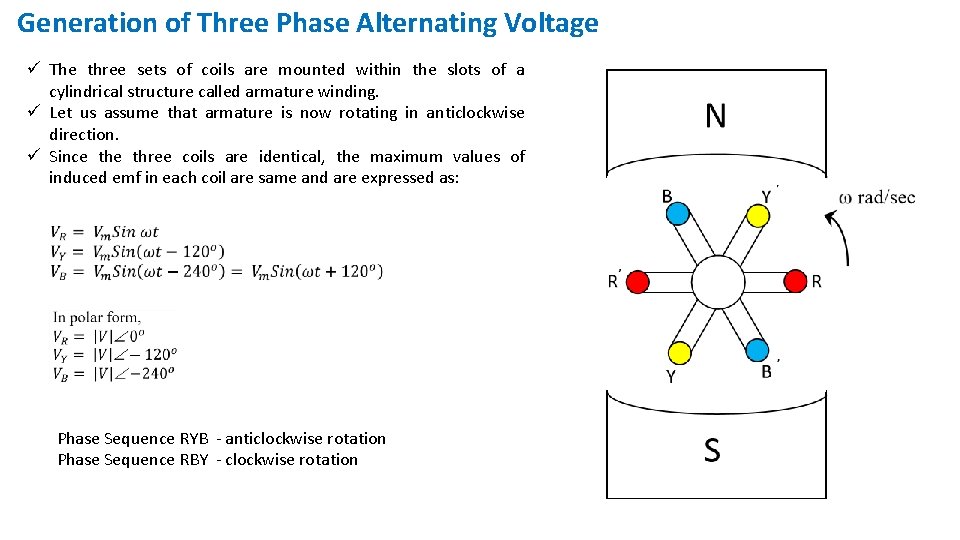 Generation of Three Phase Alternating Voltage

✓ The three sets of coils are mounted within the slots of a cylindrical structure called armature winding.
✓ Let us assume that armature is now rotating in anticlockwise direction.
✓ Since the three coils are identical, the maximum values of induced emf in each coil are same and are expressed as:

$V_R = V_m Sin\ \omega t$
$V_Y = V_m Sin(\omega t - 120^o)$
$V_B = V_m Sin(\omega t - 240^o) = V_m Sin(\omega t + 120^o)$

In polar form,
$V_R = |V|\angle 0^o$
$V_Y = |V|\angle -120^o$
$V_B = |V|\angle -240^o$

Phase Sequence RYB - anticlockwise rotation
Phase Sequence RBY - clockwise rotation

N
B
Y'
ω rad/sec
R'
R
Y
B'
S